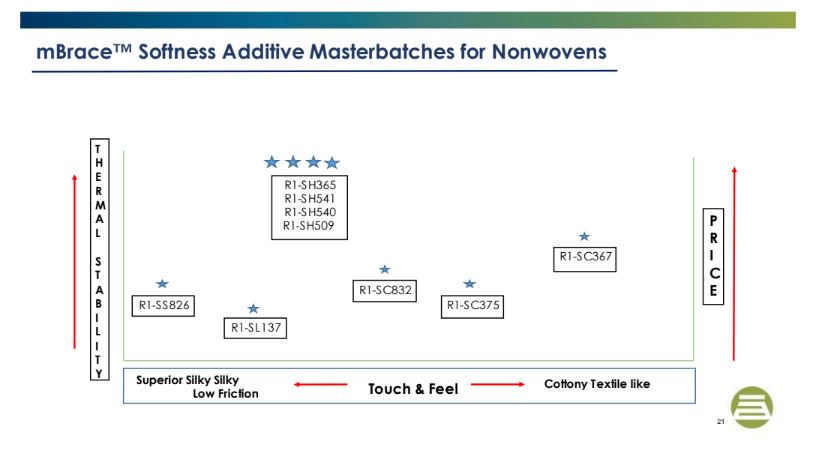 mBrace™ Softness Additive Masterbatches for Nonwovens

THERMAL STABILITY

R1-SH365
R1-SH541
R1-SH540
R1-SH509

R1-SS826

R1-SL137

R1-SC832

R1-SC375

R1-SC367

PRICE

Superior Silky Silky
Low Friction

Touch & Feel

Cottony Textile like

21